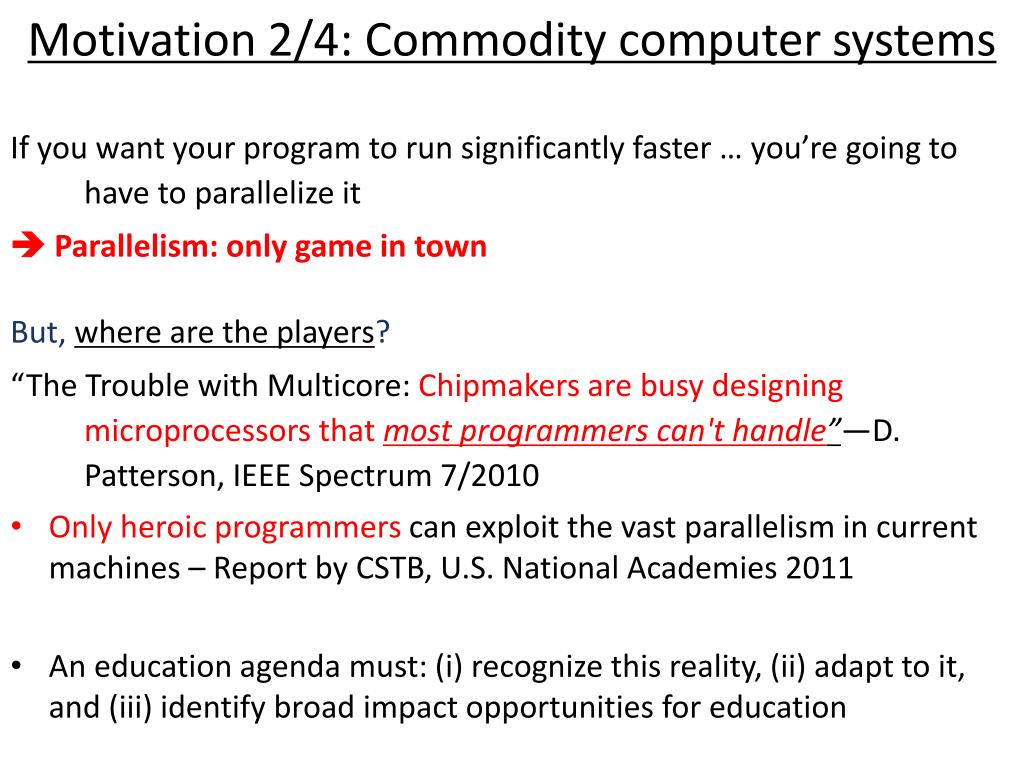 Motivation 2/4: Commodity computer systems

If you want your program to run significantly faster … you're going to have to parallelize it

➔ Parallelism: only game in town

But, where are the players?

"The Trouble with Multicore: Chipmakers are busy designing microprocessors that most programmers can't handle"—D. Patterson, IEEE Spectrum 7/2010

• Only heroic programmers can exploit the vast parallelism in current machines – Report by CSTB, U.S. National Academies 2011

• An education agenda must: (i) recognize this reality, (ii) adapt to it, and (iii) identify broad impact opportunities for education